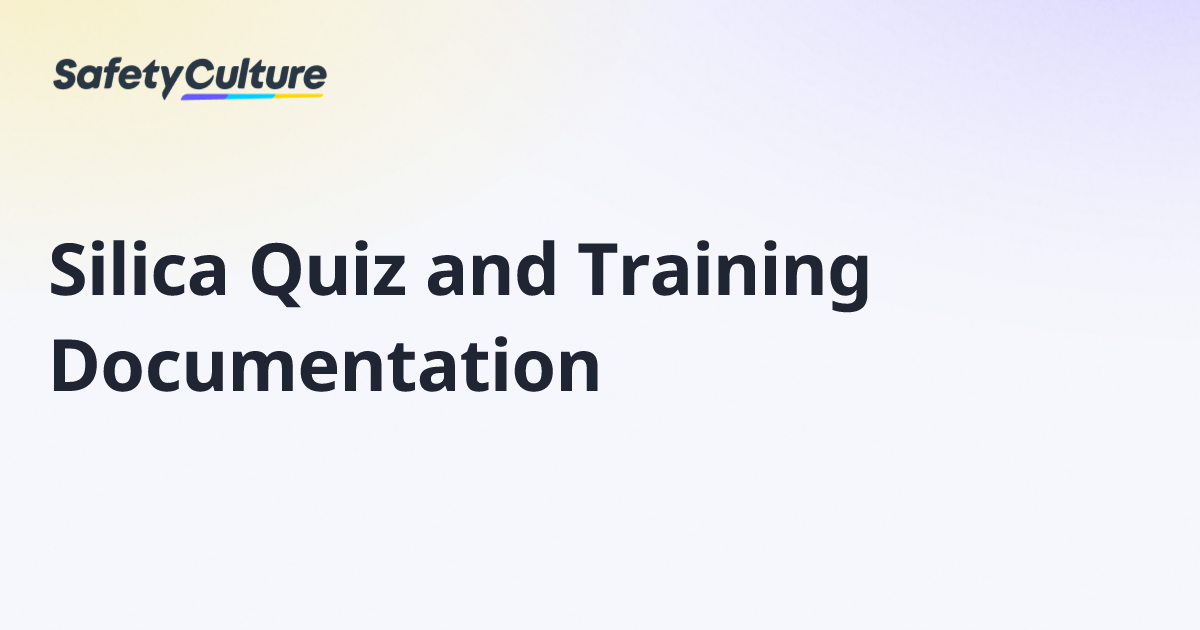 SafetyCulture

Silica Quiz and Training Documentation